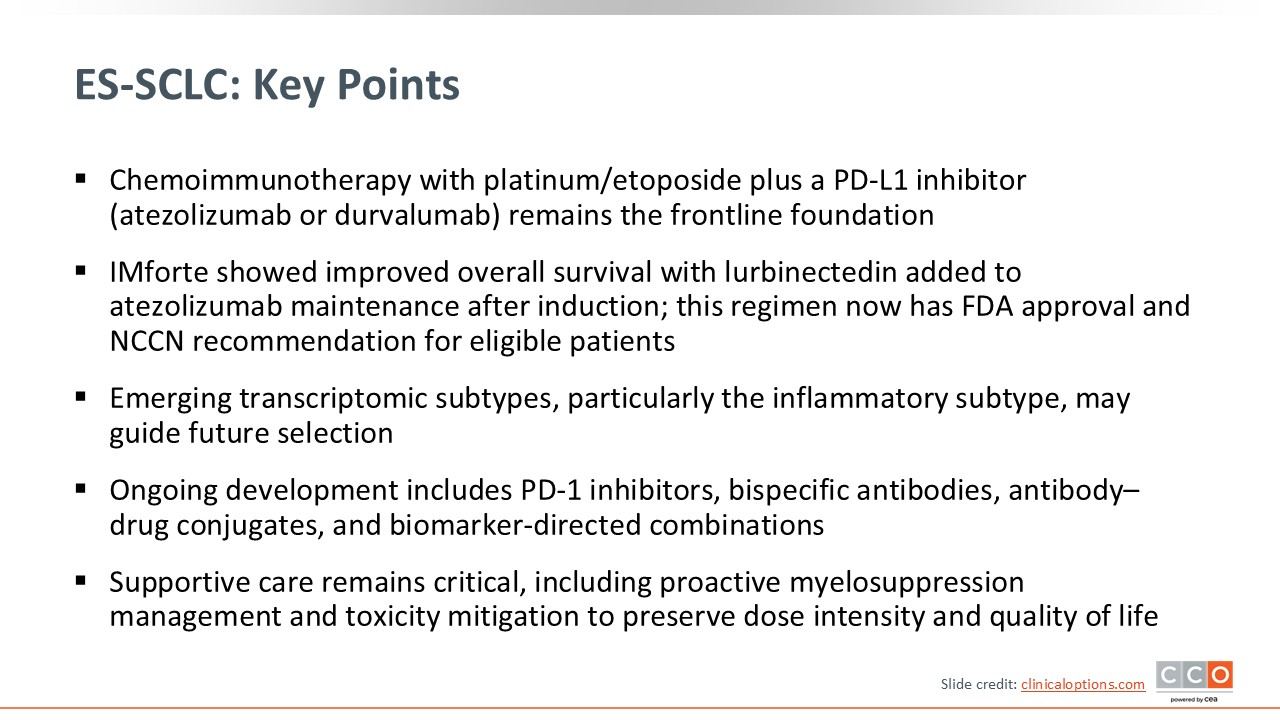 ES-SCLC: Key Points

▪ Chemoimmunotherapy with platinum/etoposide plus a PD-L1 inhibitor (atezolizumab or durvalumab) remains the frontline foundation

▪ IMforte showed improved overall survival with lurbinectedin added to atezolizumab maintenance after induction; this regimen now has FDA approval and NCCN recommendation for eligible patients

▪ Emerging transcriptomic subtypes, particularly the inflammatory subtype, may guide future selection

▪ Ongoing development includes PD-1 inhibitors, bispecific antibodies, antibody–drug conjugates, and biomarker-directed combinations

▪ Supportive care remains critical, including proactive myelosuppression management and toxicity mitigation to preserve dose intensity and quality of life

Slide credit: clinicaloptions.com

CCO
powered by cea